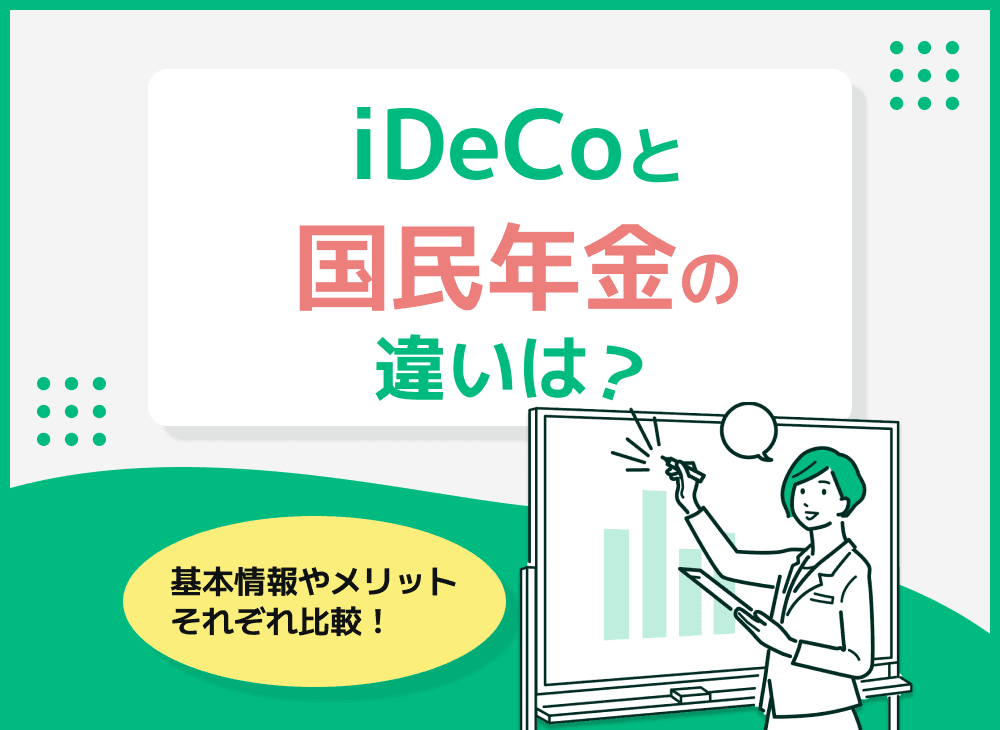 iDeCoと
国民年金の
違いは？

基本情報やメリット
それぞれ比較！